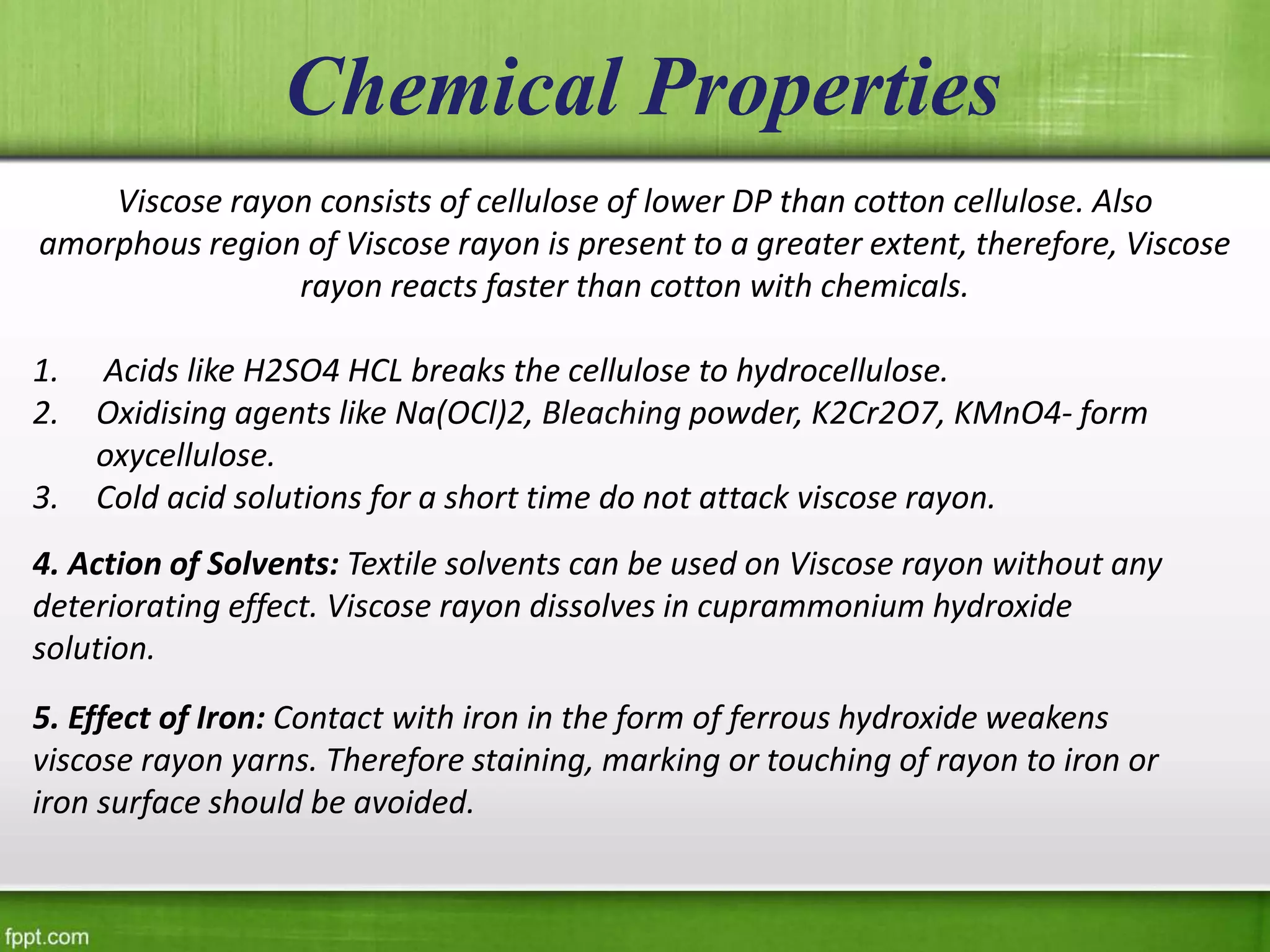 Chemical Properties

Viscose rayon consists of cellulose of lower DP than cotton cellulose. Also amorphous region of Viscose rayon is present to a greater extent, therefore, Viscose rayon reacts faster than cotton with chemicals.

1. Acids like H2SO4 HCL breaks the cellulose to hydrocellulose.
2. Oxidising agents like Na(OCl)2, Bleaching powder, K2Cr2O7, KMnO4- form oxycellulose.
3. Cold acid solutions for a short time do not attack viscose rayon.

4. Action of Solvents: Textile solvents can be used on Viscose rayon without any deteriorating effect. Viscose rayon dissolves in cuprammonium hydroxide solution.

5. Effect of Iron: Contact with iron in the form of ferrous hydroxide weakens viscose rayon yarns. Therefore staining, marking or touching of rayon to iron or iron surface should be avoided.

fppt.com